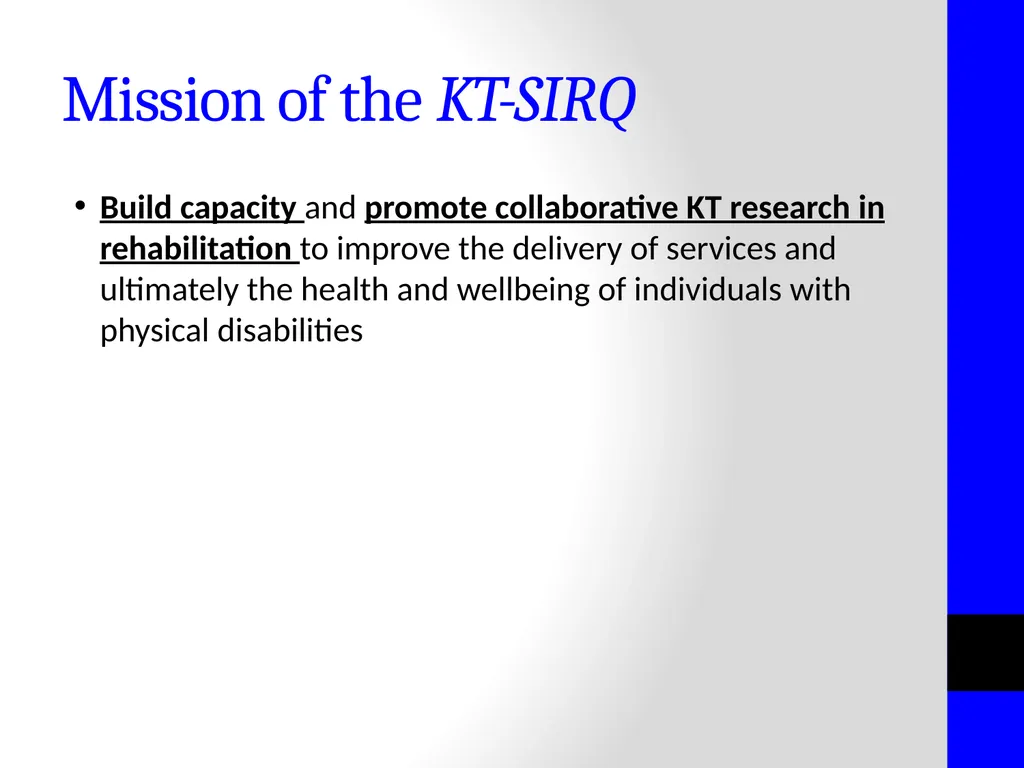 Mission of the KT-SIRQ

• Build capacity and promote collaborative KT research in rehabilitation to improve the delivery of services and ultimately the health and wellbeing of individuals with physical disabilities